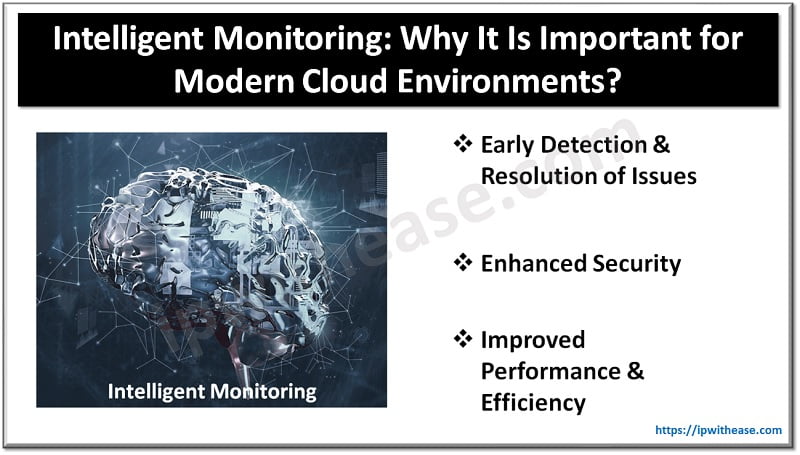 Intelligent Monitoring: Why It Is Important for Modern Cloud Environments?

Intelligent Monitoring

❖ Early Detection & Resolution of Issues

❖ Enhanced Security

❖ Improved Performance & Efficiency

ipwithease.com

https://ipwithease.com